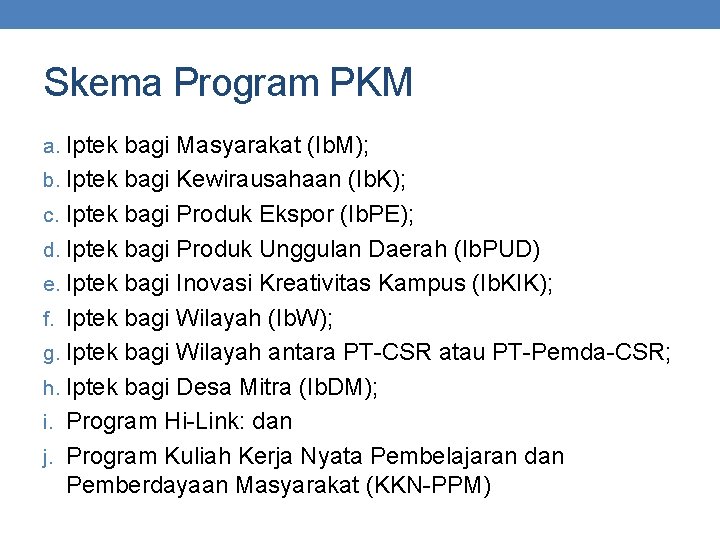 Skema Program PKM

a. Iptek bagi Masyarakat (IbM);
b. Iptek bagi Kewirausahaan (IbK);
c. Iptek bagi Produk Ekspor (IbPE);
d. Iptek bagi Produk Unggulan Daerah (IbPUD)
e. Iptek bagi Inovasi Kreativitas Kampus (IbKIK);
f. Iptek bagi Wilayah (IbW);
g. Iptek bagi Wilayah antara PT-CSR atau PT-Pemda-CSR;
h. Iptek bagi Desa Mitra (IbDM);
i. Program Hi-Link: dan
j. Program Kuliah Kerja Nyata Pembelajaran dan Pemberdayaan Masyarakat (KKN-PPM)